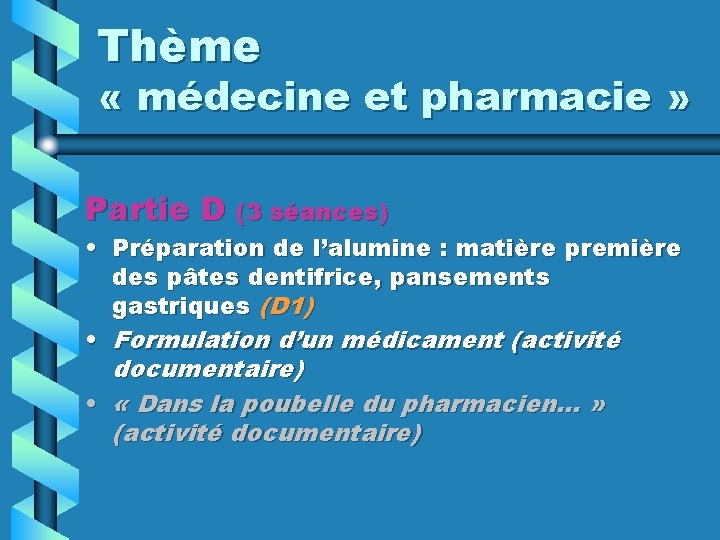 Thème
« médecine et pharmacie »

Partie D (3 séances)

• Préparation de l'alumine : matière première des pâtes dentifrice, pansements gastriques (D1)
• Formulation d'un médicament (activité documentaire)
• « Dans la poubelle du pharmacien… » (activité documentaire)